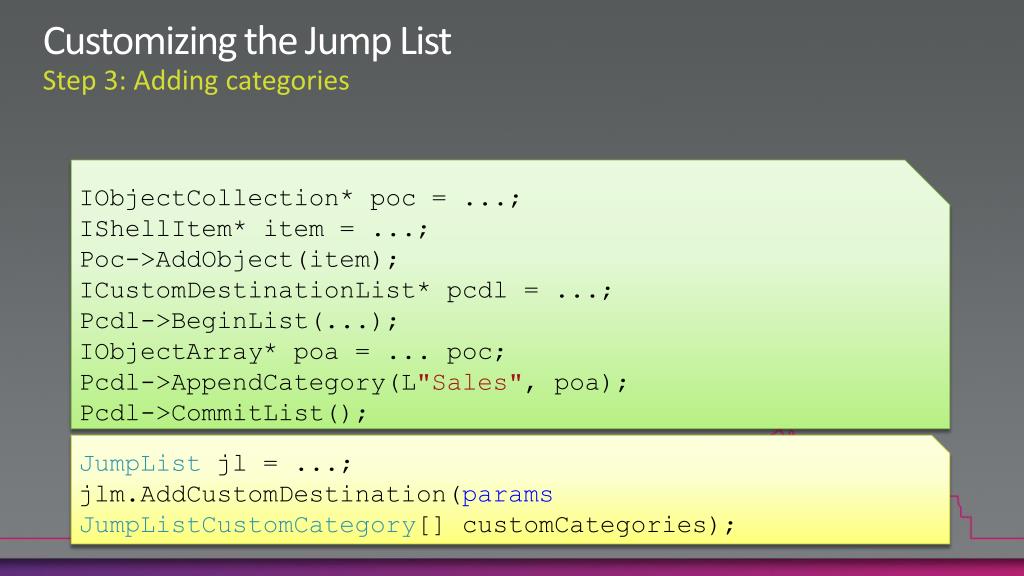 Customizing the Jump List
Step 3: Adding categories

IObjectCollection* poc = ...;
IShellItem* item = ...;
Poc->AddObject(item);
ICustomDestinationList* pcdl = ...;
Pcdl->BeginList(...);
IObjectArray* poa = ... poc;
Pcdl->AppendCategory(L"Sales", poa);
Pcdl->CommitList();

JumpList jl = ...;
jlm.AddCustomDestination(params
JumpListCustomCategory[] customCategories);